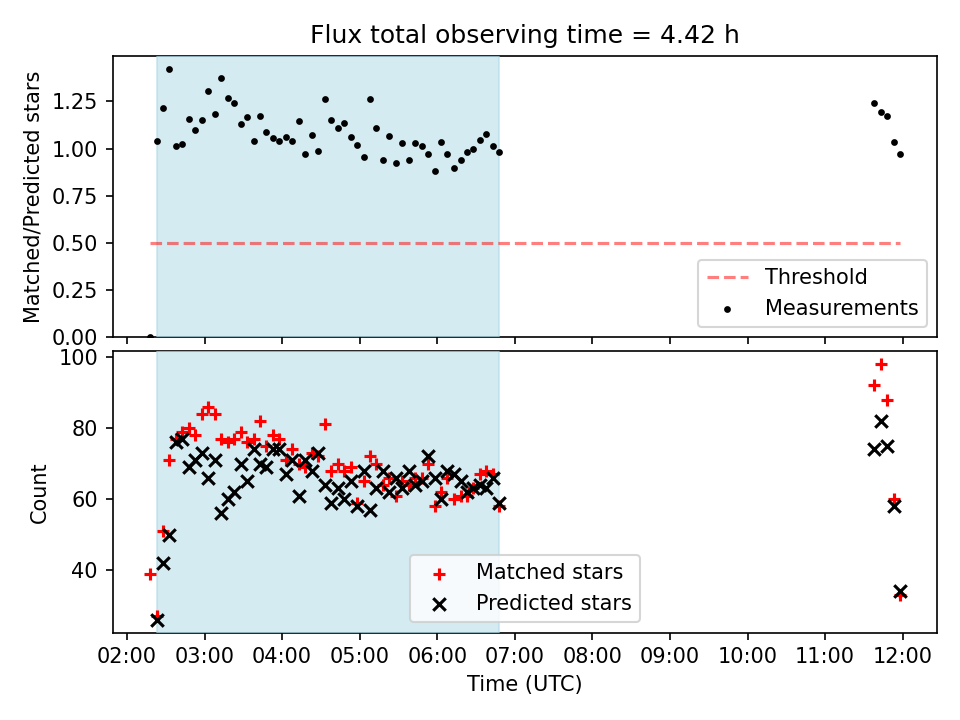 Flux total observing time = 4.42 h

Matched/Predicted stars

1.25
1.00
0.75
0.50
0.25
0.00

Threshold
Measurements

Count

100
80
60
40

Matched stars
Predicted stars

02:00 03:00 04:00 05:00 06:00 07:00 08:00 09:00 10:00 11:00 12:00

Time (UTC)